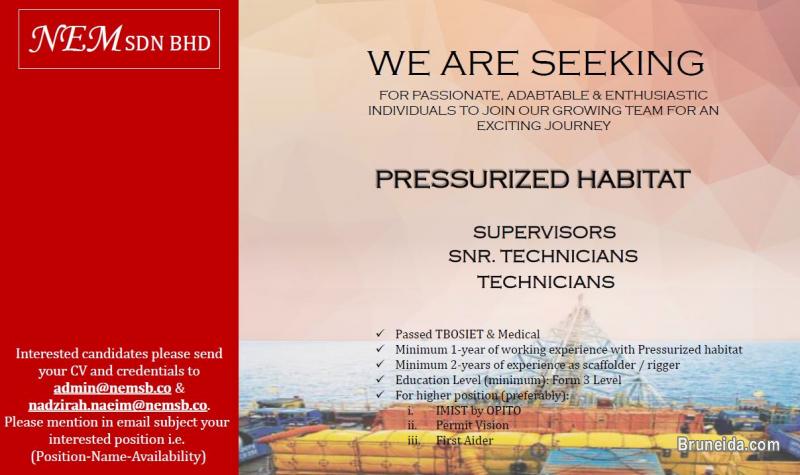 NEM SDN BHD

Interested candidates please send your CV and credentials to admin@nemsb.co & nadzirah.naeim@nemsb.co. Please mention in email subject your interested position i.e. (Position-Name-Availability)

WE ARE SEEKING

FOR PASSIONATE, ADABTABLE & ENTHUSIASTIC INDIVIDUALS TO JOIN OUR GROWING TEAM FOR AN EXCITING JOURNEY

PRESSURIZED HABITAT

SUPERVISORS
SNR. TECHNICIANS
TECHNICIANS

✓ Passed TBOSIET & Medical
✓ Minimum 1-year of working experience with Pressurized habitat
✓ Minimum 2-years of experience as scaffolder / rigger
✓ Education Level (minimum): Form 3 Level
✓ For higher position (preferably):
i. IMIST by OPITO
ii. Permit Vision
iii. First Aider

Bruneida.com